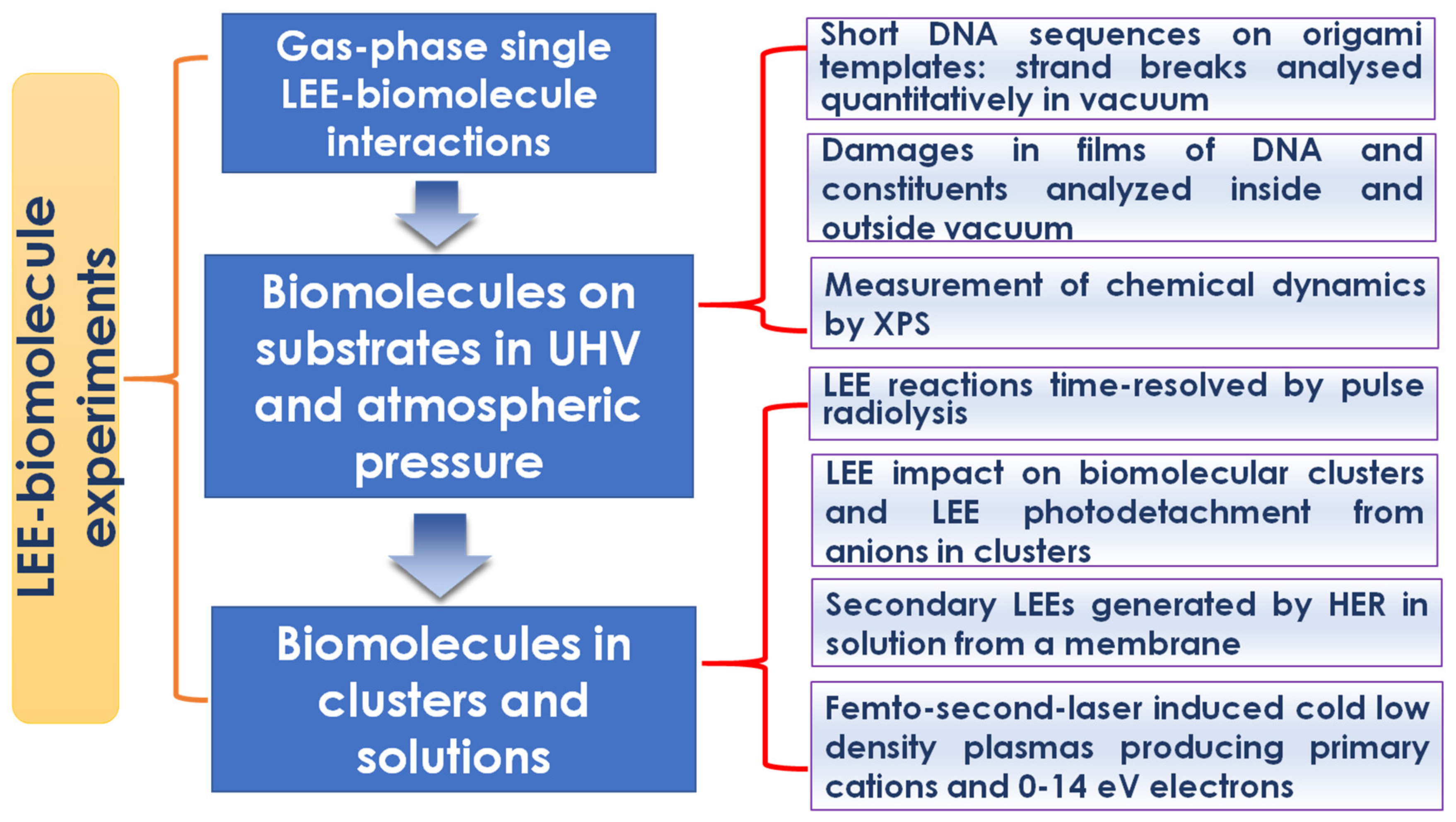 LEE-biomolecule experiments

Gas-phase single LEE-biomolecule interactions

Biomolecules on substrates in UHV and atmospheric pressure

Biomolecules in clusters and solutions

Short DNA sequences on origami templates: strand breaks analysed quantitatively in vacuum

Damages in films of DNA and constituents analyzed inside and outside vacuum

Measurement of chemical dynamics by XPS

LEE reactions time-resolved by pulse radiolysis

LEE impact on biomolecular clusters and LEE photodetachment from anions in clusters

Secondary LEEs generated by HER in solution from a membrane

Femto-second-laser induced cold low density plasmas producing primary cations and 0-14 eV electrons